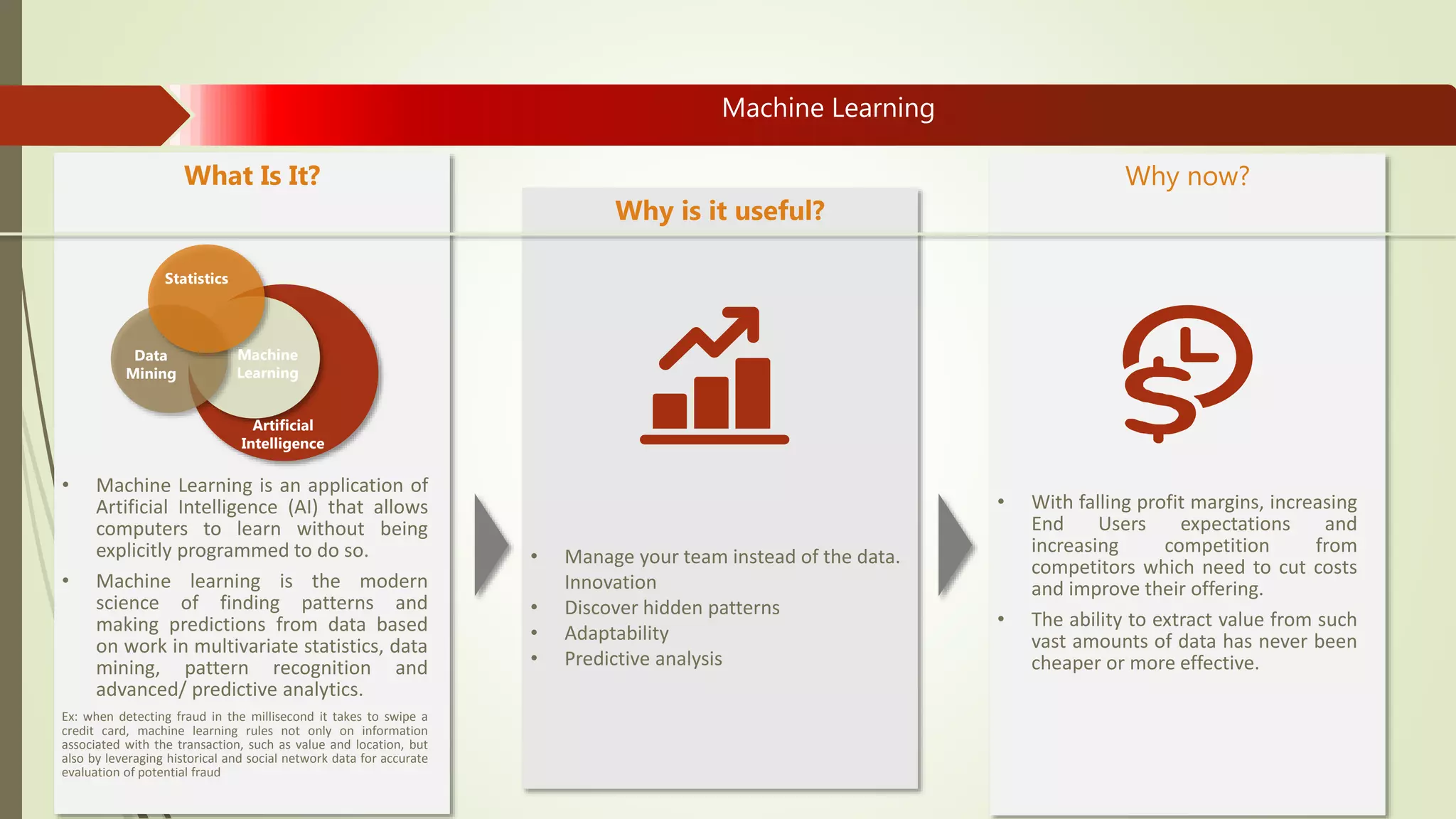 Machine Learning

What Is It?

Statistics

Data Mining

Machine Learning

Artificial Intelligence

• Machine Learning is an application of Artificial Intelligence (AI) that allows computers to learn without being explicitly programmed to do so.

• Machine learning is the modern science of finding patterns and making predictions from data based on work in multivariate statistics, data mining, pattern recognition and advanced/ predictive analytics.

Ex: when detecting fraud in the millisecond it takes to swipe a credit card, machine learning rules not only on information associated with the transaction, such as value and location, but also by leveraging historical and social network data for accurate evaluation of potential fraud

Why is it useful?

• Manage your team instead of the data. Innovation
• Discover hidden patterns
• Adaptability
• Predictive analysis

Why now?

• With falling profit margins, increasing End Users expectations and increasing competition from competitors which need to cut costs and improve their offering.

• The ability to extract value from such vast amounts of data has never been cheaper or more effective.